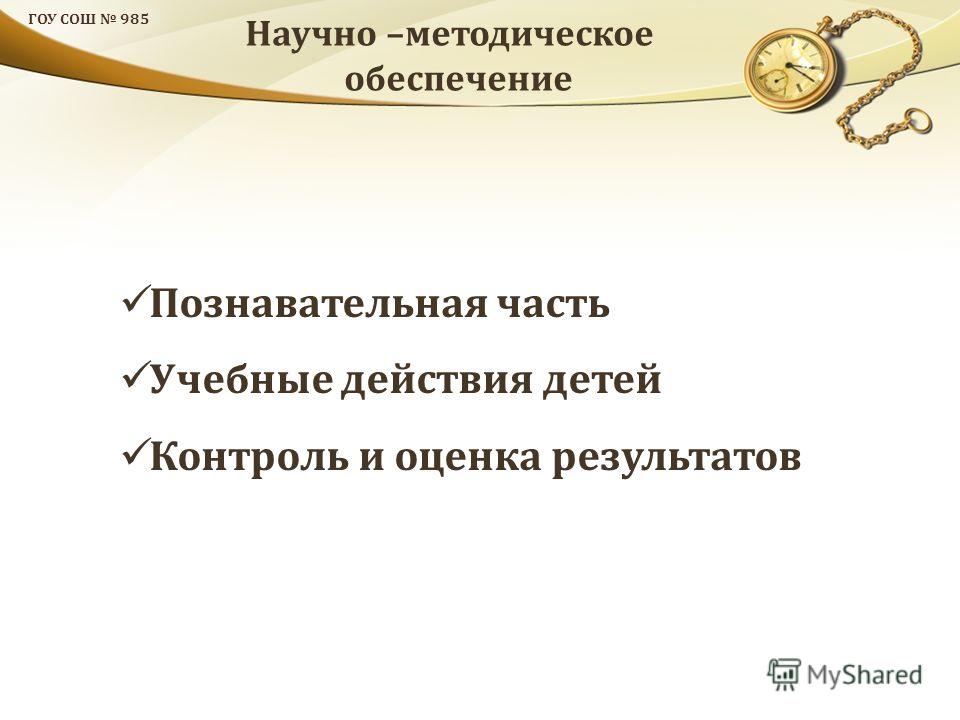 ГОУ СОШ № 985

Научно –методическое обеспечение

✓Познавательная часть
✓Учебные действия детей
✓Контроль и оценка результатов

MyShared